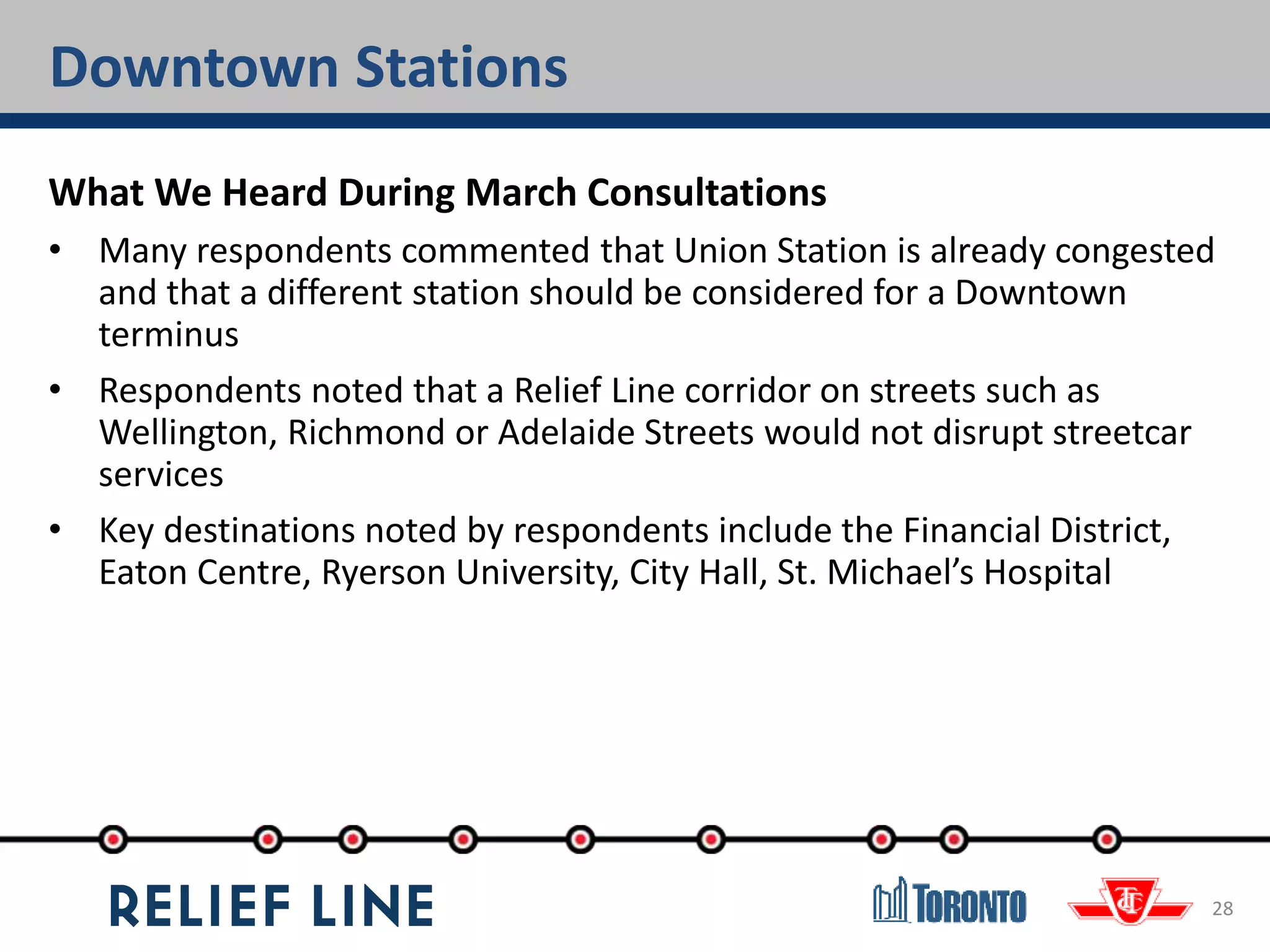 Downtown Stations

What We Heard During March Consultations

• Many respondents commented that Union Station is already congested and that a different station should be considered for a Downtown terminus

• Respondents noted that a Relief Line corridor on streets such as Wellington, Richmond or Adelaide Streets would not disrupt streetcar services

• Key destinations noted by respondents include the Financial District, Eaton Centre, Ryerson University, City Hall, St. Michael's Hospital

RELIEF LINE

TORONTO

TTC

28